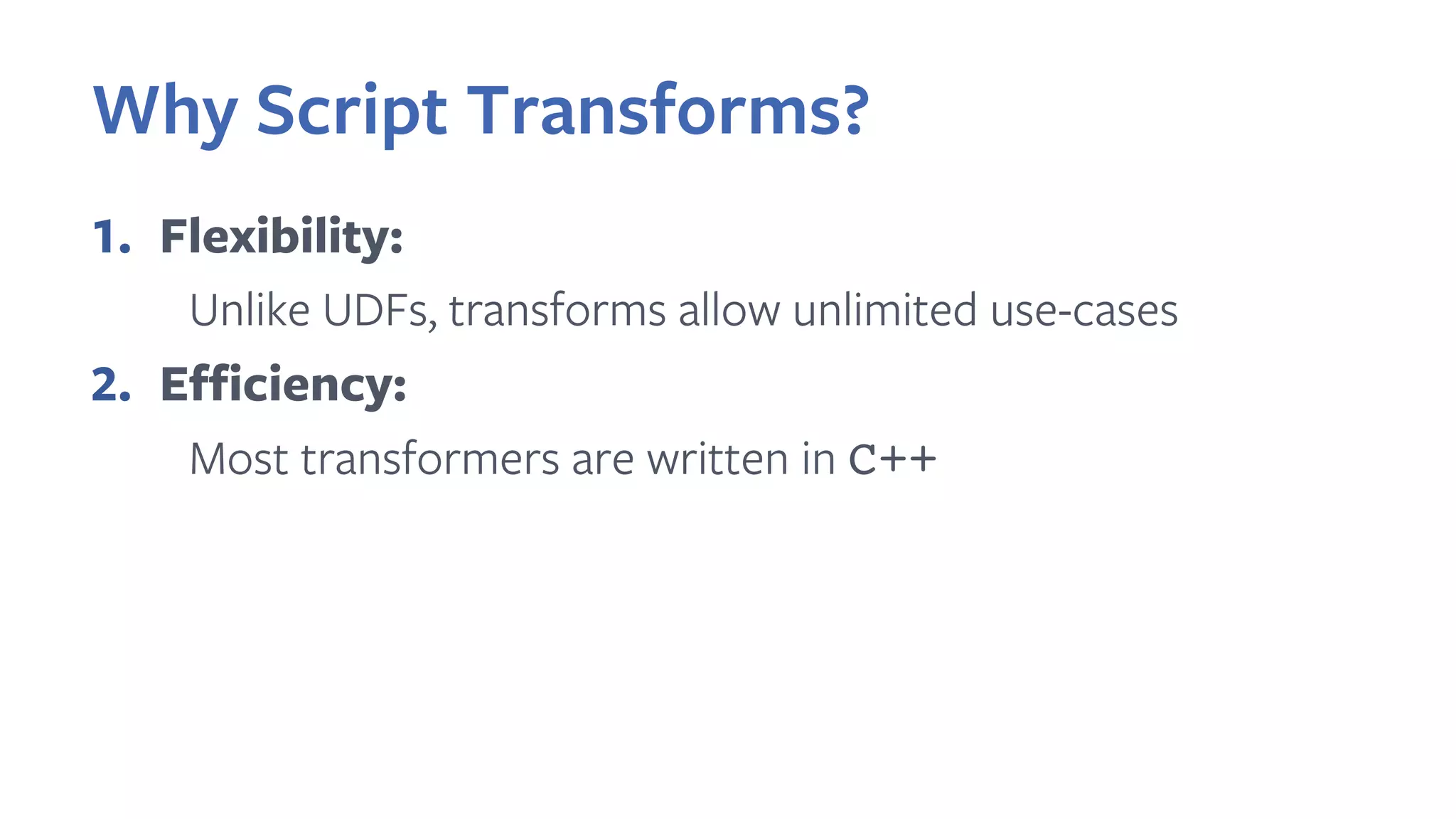 Why Script Transforms?

1. Flexibility:

Unlike UDFs, transforms allow unlimited use-cases

2. Efficiency:

Most transformers are written in C++